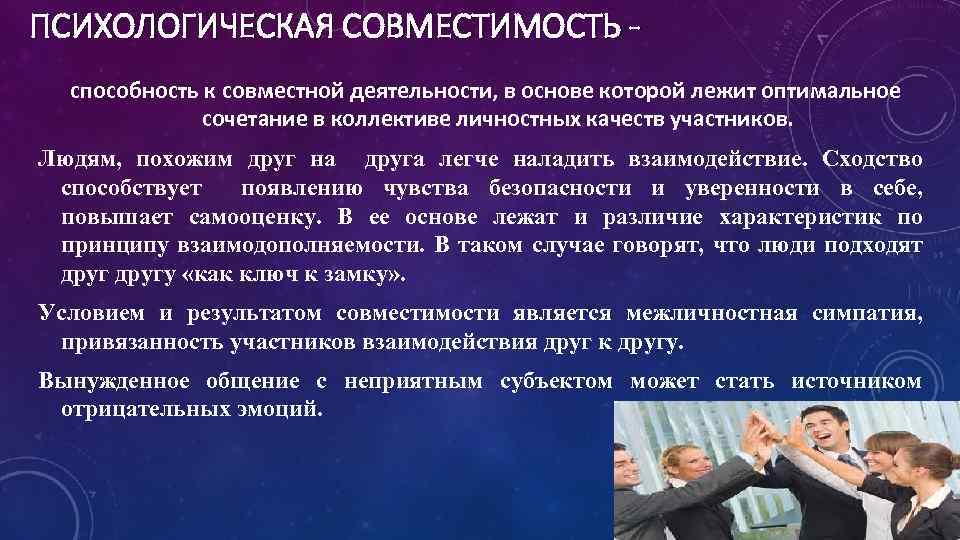 ПСИХОЛОГИЧЕСКАЯ СОВМЕСТИМОСТЬ -

способность к совместной деятельности, в основе которой лежит оптимальное сочетание в коллективе личностных качеств участников.

Людям, похожим друг на друга легче наладить взаимодействие. Сходство способствует появлению чувства безопасности и уверенности в себе, повышает самооценку. В ее основе лежат и различие характеристик по принципу взаимодополняемости. В таком случае говорят, что люди подходят друг другу «как ключ к замку».

Условием и результатом совместимости является межличностная симпатия, привязанность участников взаимодействия друг к другу.

Вынужденное общение с неприятным субъектом может стать источником отрицательных эмоций.